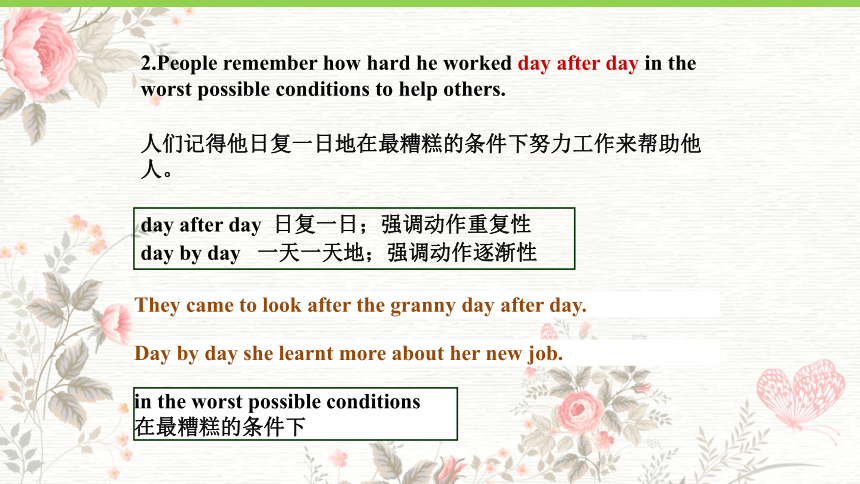 2.People remember how hard he worked day after day in the worst possible conditions to help others.

人们记得他日复一日地在最糟糕的条件下努力工作来帮助他人。

day after day 日复一日；强调动作重复性
day by day 一天一天地；强调动作逐渐性

They came to look after the granny day after day.

Day by day she learnt more about her new job.

in the worst possible conditions
在最糟糕的条件下